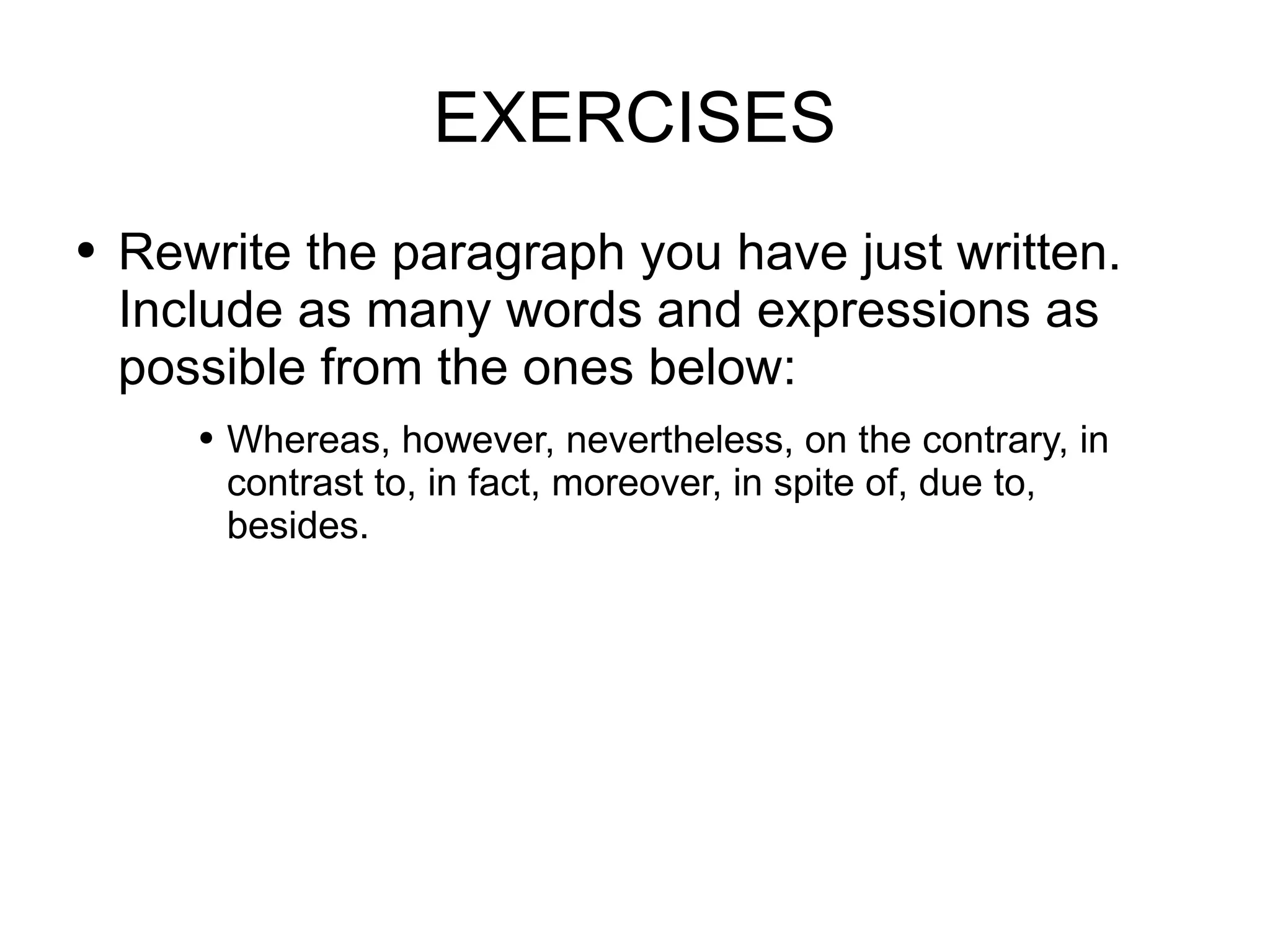 EXERCISES

• Rewrite the paragraph you have just written. Include as many words and expressions as possible from the ones below:

• Whereas, however, nevertheless, on the contrary, in contrast to, in fact, moreover, in spite of, due to, besides.